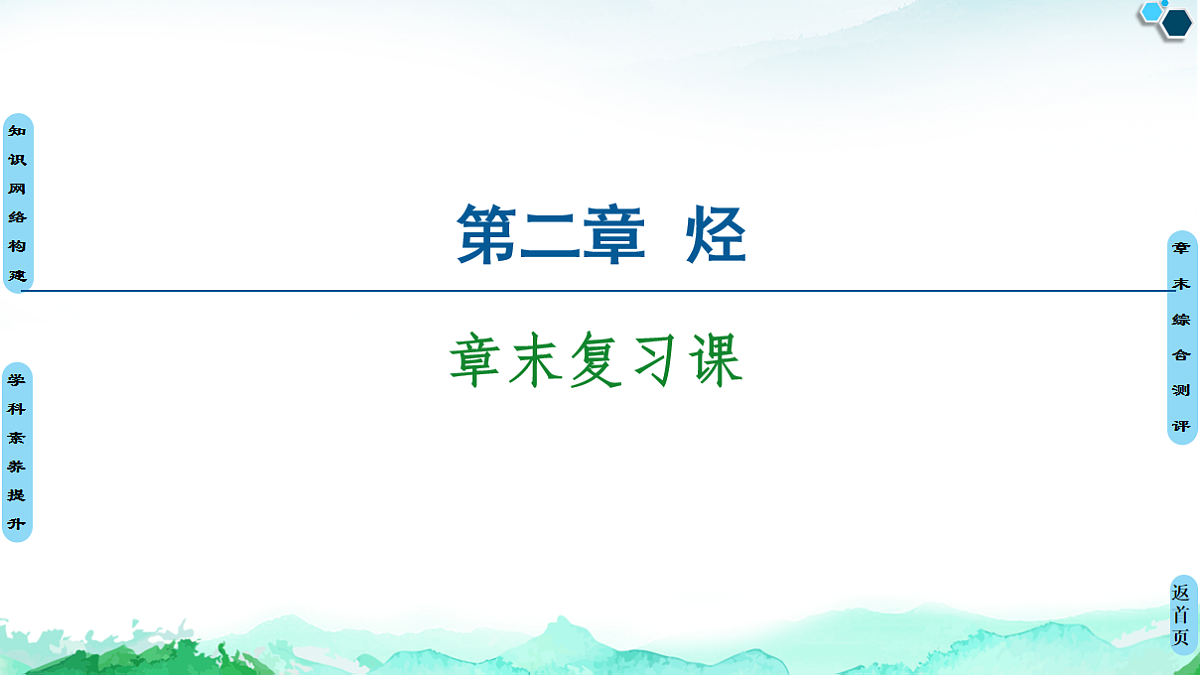 知识网络构建

学科素养提升

第二章 烃

章末复习课

章末综合测评

返首页